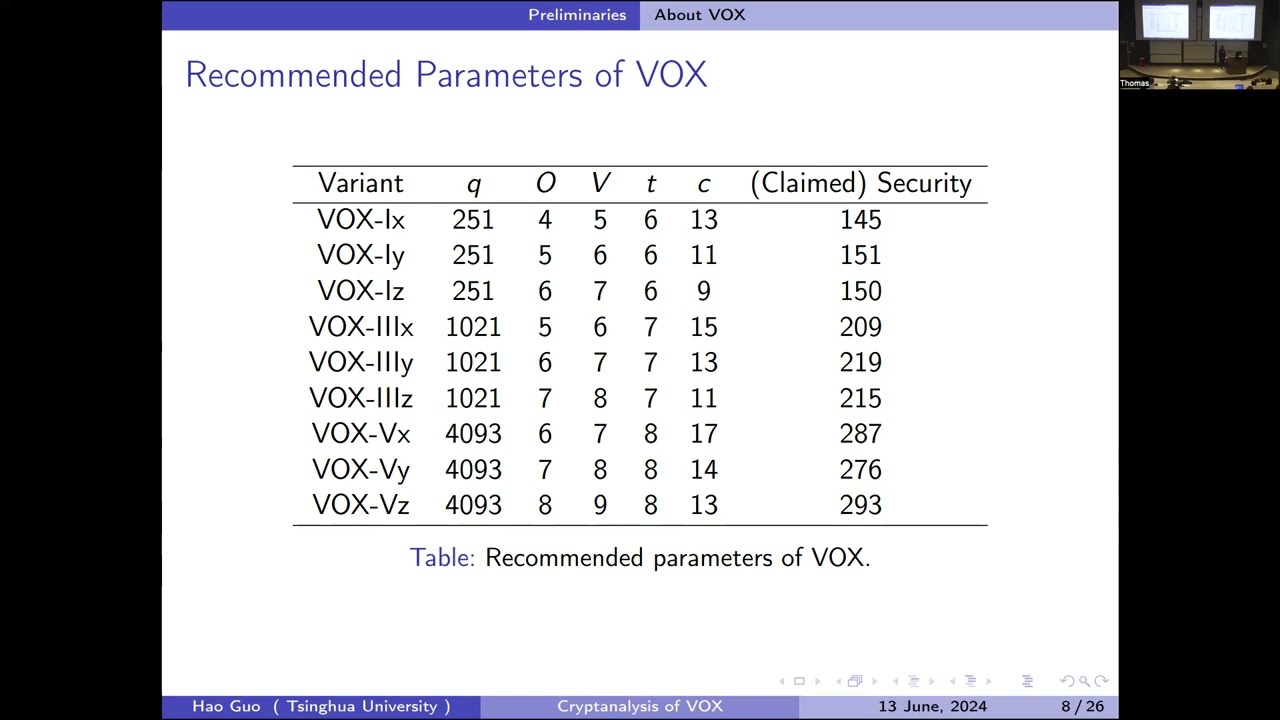 Preliminaries About VOX

Thomas

Recommended Parameters of VOX

| Variant | $q$ | $O$ | $V$ | $t$ | $c$ | (Claimed) Security |
|---|---|---|---|---|---|---|
| VOX-Ix | 251 | 4 | 5 | 6 | 13 | 145 |
| VOX-Iy | 251 | 5 | 6 | 6 | 11 | 151 |
| VOX-Iz | 251 | 6 | 7 | 6 | 9 | 150 |
| VOX-IIIx | 1021 | 5 | 6 | 7 | 15 | 209 |
| VOX-IIIy | 1021 | 6 | 7 | 7 | 13 | 219 |
| VOX-IIIz | 1021 | 7 | 8 | 7 | 11 | 215 |
| VOX-Vx | 4093 | 6 | 7 | 8 | 17 | 287 |
| VOX-Vy | 4093 | 7 | 8 | 8 | 14 | 276 |
| VOX-Vz | 4093 | 8 | 9 | 8 | 13 | 293 |

Table: Recommended parameters of VOX.

Hao Guo ( Tsinghua University ) Cryptanalysis of VOX 13 June, 2024 8 / 26